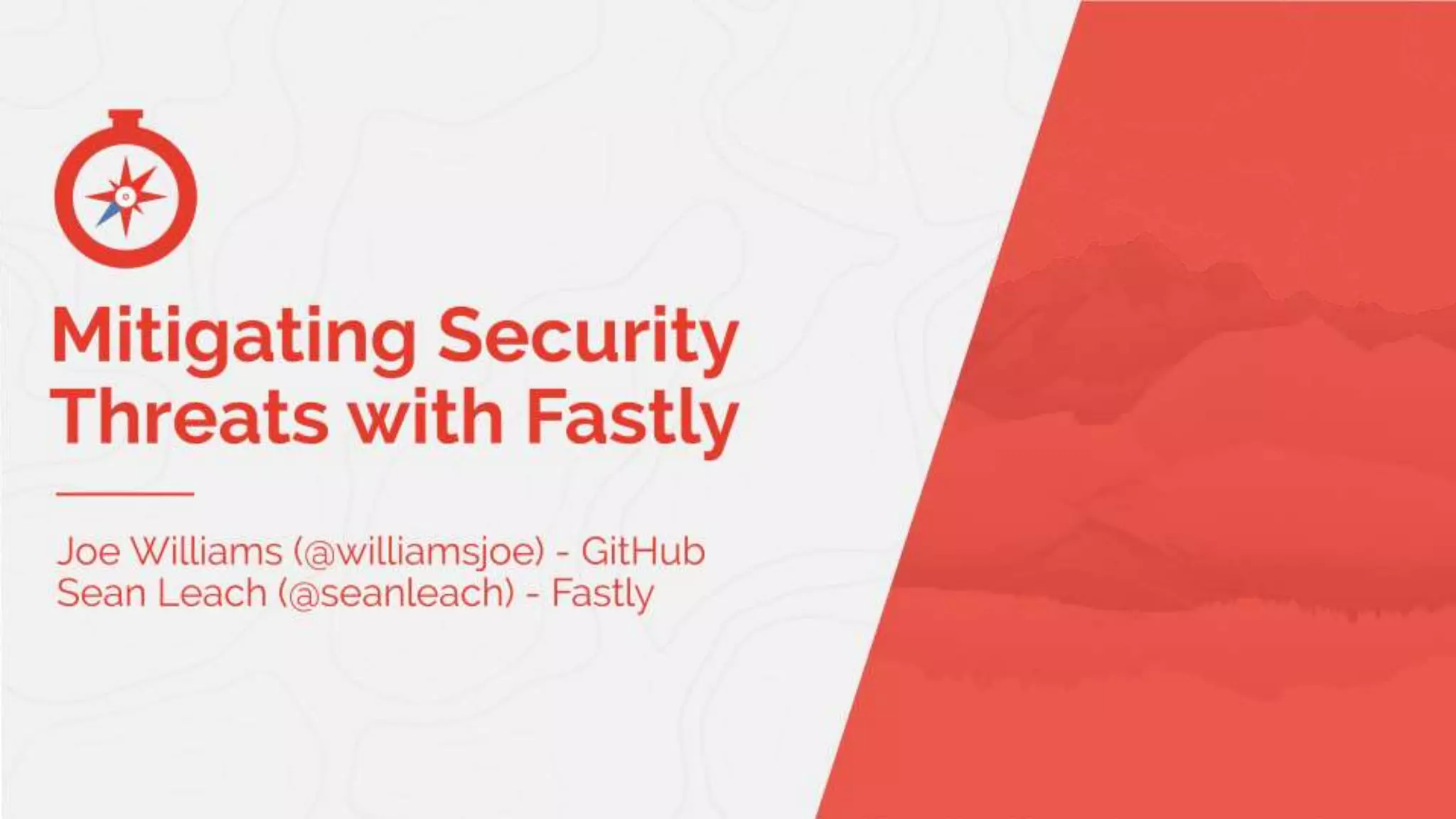 Mitigating Security Threats with Fastly

Joe Williams (@williamsjoe) - GitHub
Sean Leach (@seanleach) - Fastly